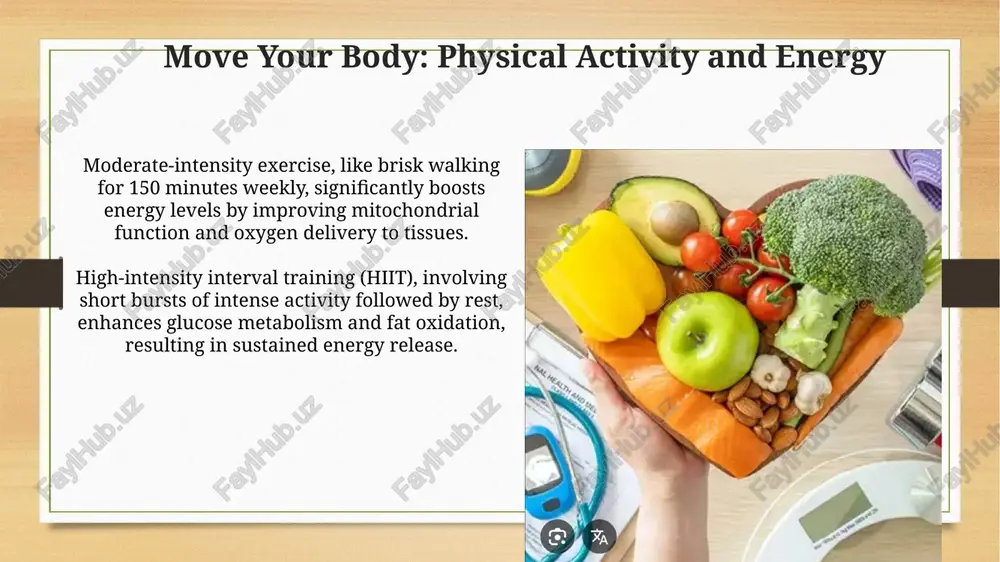 Move Your Body: Physical Activity and Energy

Moderate-intensity exercise, like brisk walking for 150 minutes weekly, significantly boosts energy levels by improving mitochondrial function and oxygen delivery to tissues.

High-intensity interval training (HIIT), involving short bursts of intense activity followed by rest, enhances glucose metabolism and fat oxidation, resulting in sustained energy release.

FaylHub.uz